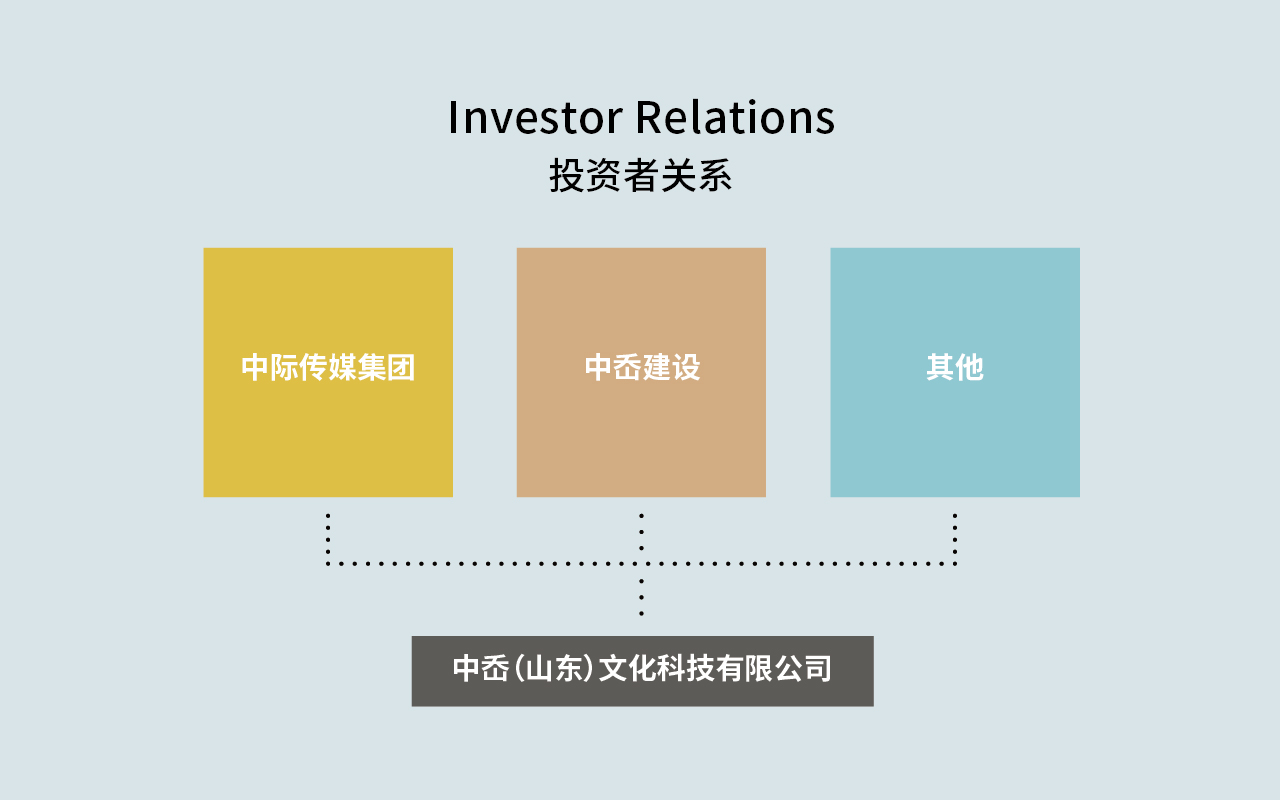 Investor Relations
投资者关系

中际传媒集团

中岙建设

其他

中岙（山东）文化科技有限公司